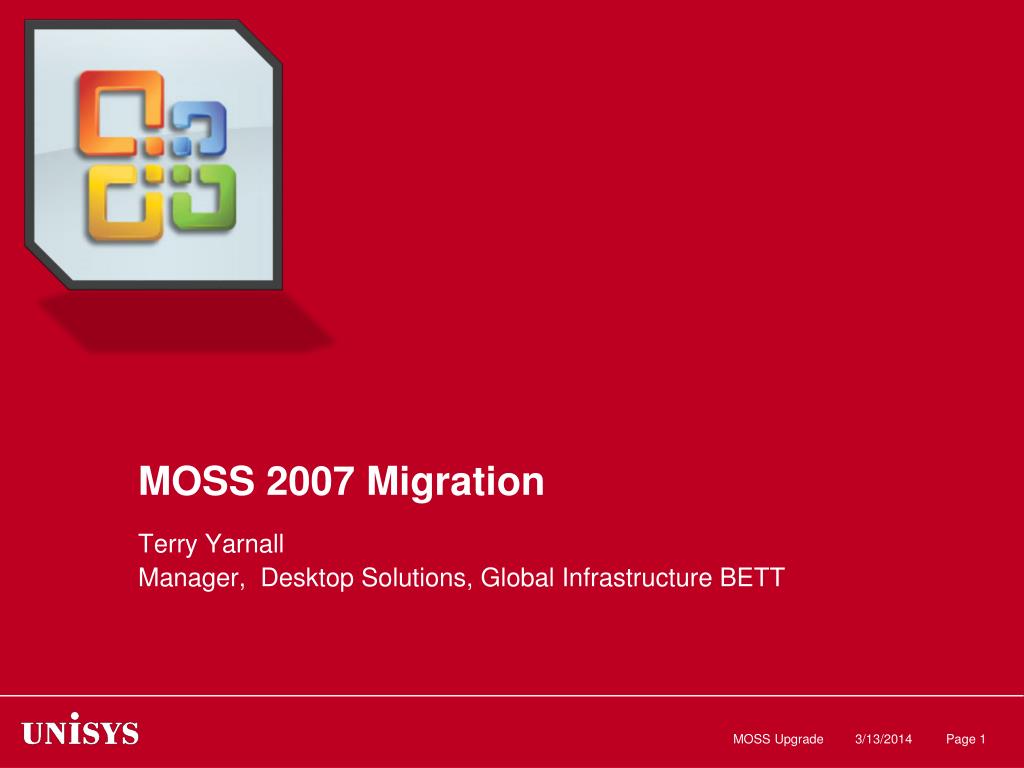 MOSS 2007 Migration

Terry Yarnall
Manager,  Desktop Solutions, Global Infrastructure BETT

UNISYS

MOSS Upgrade 3/13/2014 Page 1